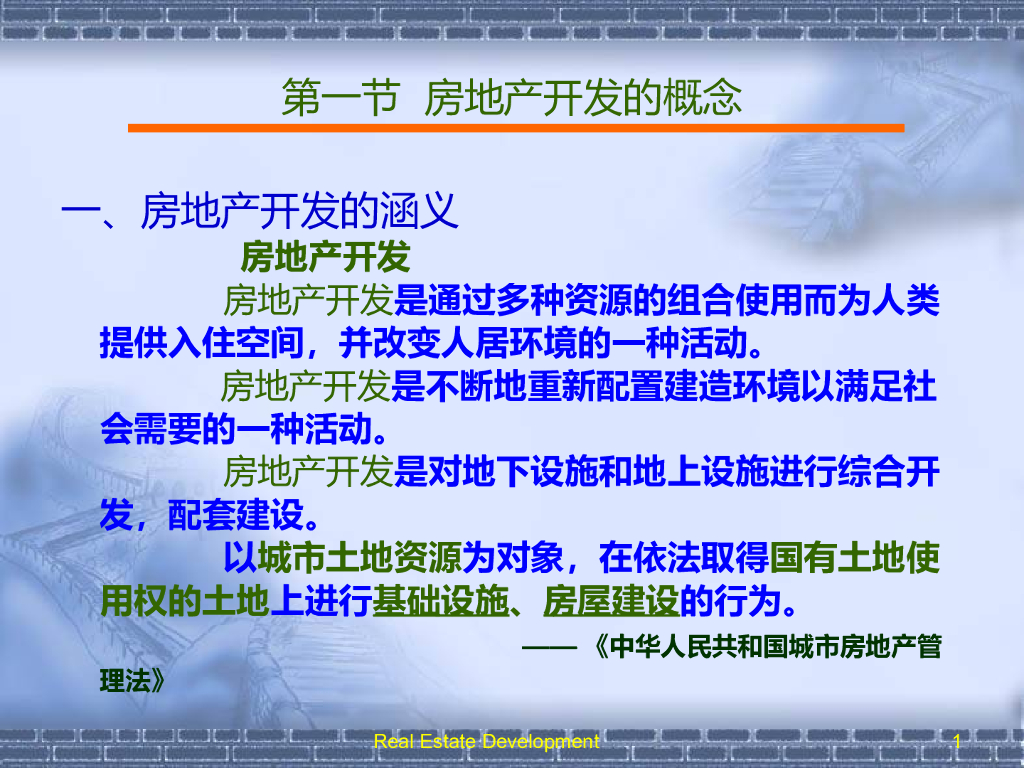 第一节 房地产开发的概念

一、房地产开发的涵义

房地产开发

房地产开发是通过多种资源的组合使用而为人类提供入住空间，并改变人居环境的一种活动。

房地产开发是不断地重新配置建造环境以满足社会需要的一种活动。

房地产开发是对地下设施和地上设施进行综合开发，配套建设。

以城市土地资源为对象，在依法取得国有土地使用权的土地上进行基础设施、房屋建设的行为。

——《中华人民共和国城市房地产管理法》

Real Estate Development

1